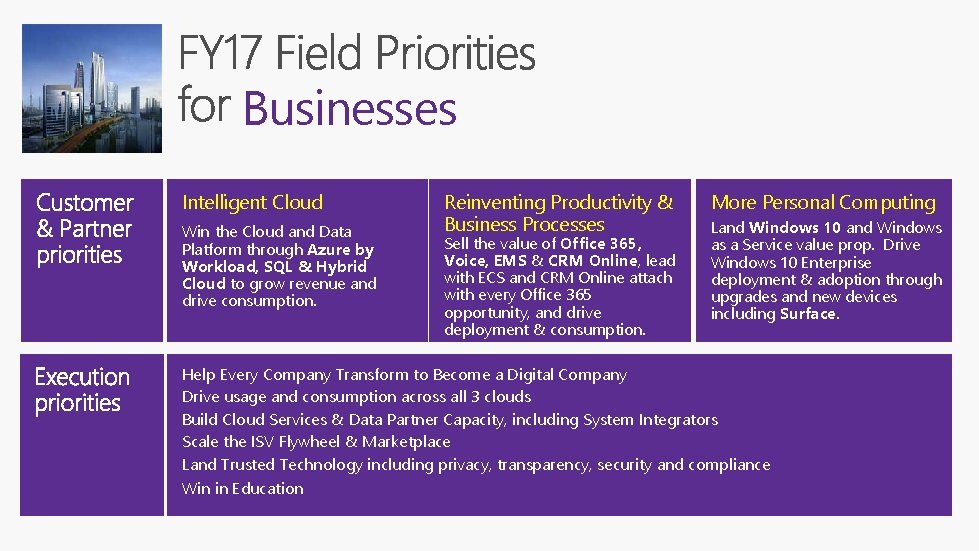 FY17 Field Priorities for Businesses

Customer & Partner priorities

Intelligent Cloud

Win the Cloud and Data Platform through Azure by Workload, SQL & Hybrid Cloud to grow revenue and drive consumption.

Reinventing Productivity & Business Processes

Sell the value of Office 365, Voice, EMS & CRM Online, lead with ECS and CRM Online attach with every Office 365 opportunity, and drive deployment & consumption.

More Personal Computing

Land Windows 10 and Windows as a Service value prop. Drive Windows 10 Enterprise deployment & adoption through upgrades and new devices including Surface.

Execution priorities

Help Every Company Transform to Become a Digital Company
Drive usage and consumption across all 3 clouds
Build Cloud Services & Data Partner Capacity, including System Integrators
Scale the ISV Flywheel & Marketplace
Land Trusted Technology including privacy, transparency, security and compliance
Win in Education